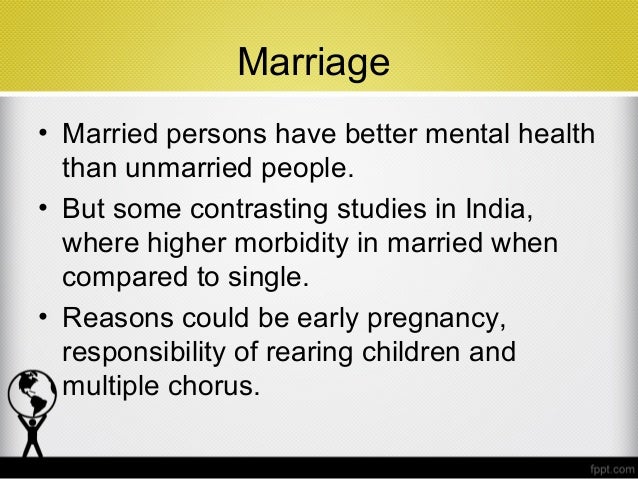 Marriage

• Married persons have better mental health than unmarried people.

• But some contrasting studies in India, where higher morbidity in married when compared to single.

• Reasons could be early pregnancy, responsibility of rearing children and multiple chorus.

fppt.com